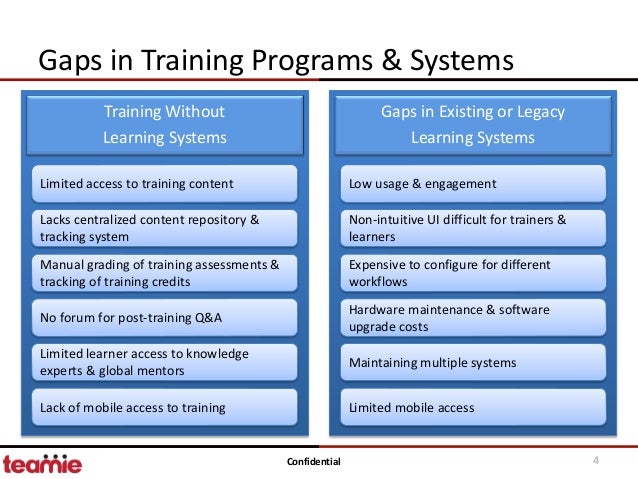 Gaps in Training Programs & Systems

Training Without Learning Systems

Limited access to training content

Lacks centralized content repository & tracking system

Manual grading of training assessments & tracking of training credits

No forum for post-training Q&A

Limited learner access to knowledge experts & global mentors

Lack of mobile access to training

Gaps in Existing or Legacy Learning Systems

Low usage & engagement

Non-intuitive UI difficult for trainers & learners

Expensive to configure for different workflows

Hardware maintenance & software upgrade costs

Maintaining multiple systems

Limited mobile access

teamie

Confidential

4